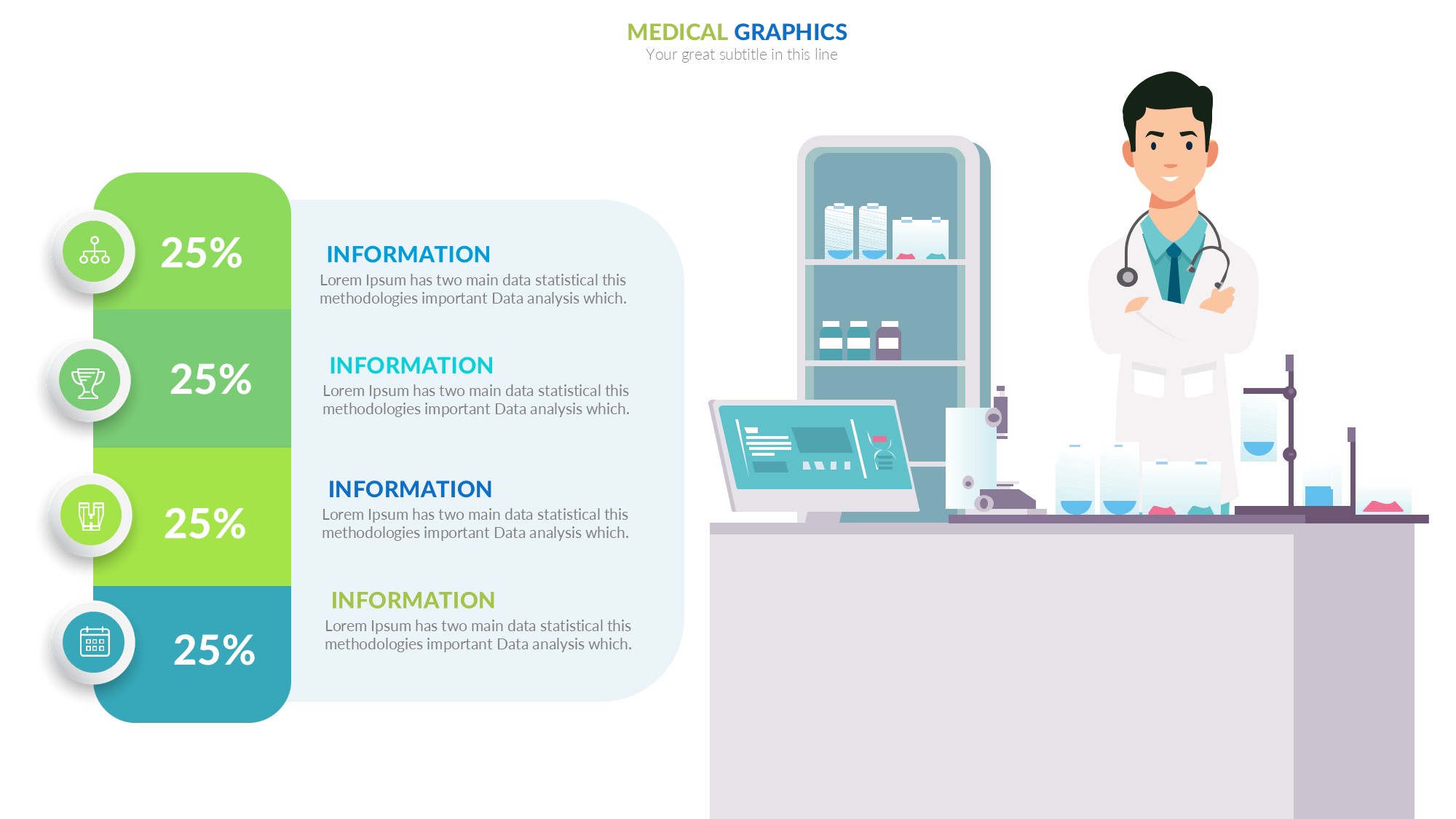 MEDICAL GRAPHICS
Your great subtitle in this line

25%

INFORMATION
Lorem Ipsum has two main data statistical this methodologies important Data analysis which.

25%

INFORMATION
Lorem Ipsum has two main data statistical this methodologies important Data analysis which.

25%

INFORMATION
Lorem Ipsum has two main data statistical this methodologies important Data analysis which.

25%

INFORMATION
Lorem Ipsum has two main data statistical this methodologies important Data analysis which.